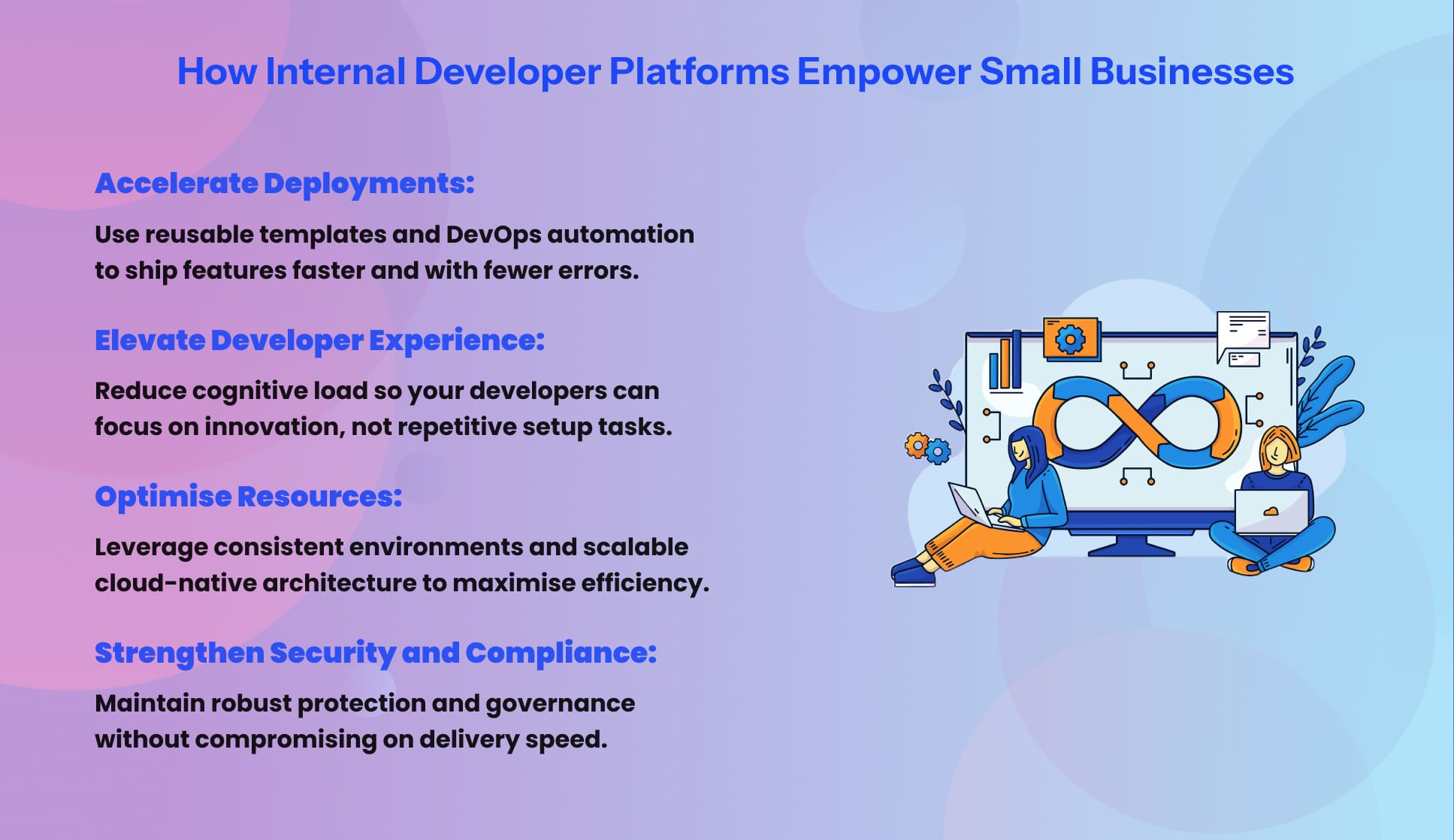 How Internal Developer Platforms Empower Small Businesses

Accelerate Deployments:

Use reusable templates and DevOps automation to ship features faster and with fewer errors.

Elevate Developer Experience:

Reduce cognitive load so your developers can focus on innovation, not repetitive setup tasks.

Optimise Resources:

Leverage consistent environments and scalable cloud-native architecture to maximise efficiency.

Strengthen Security and Compliance:

Maintain robust protection and governance without compromising on delivery speed.